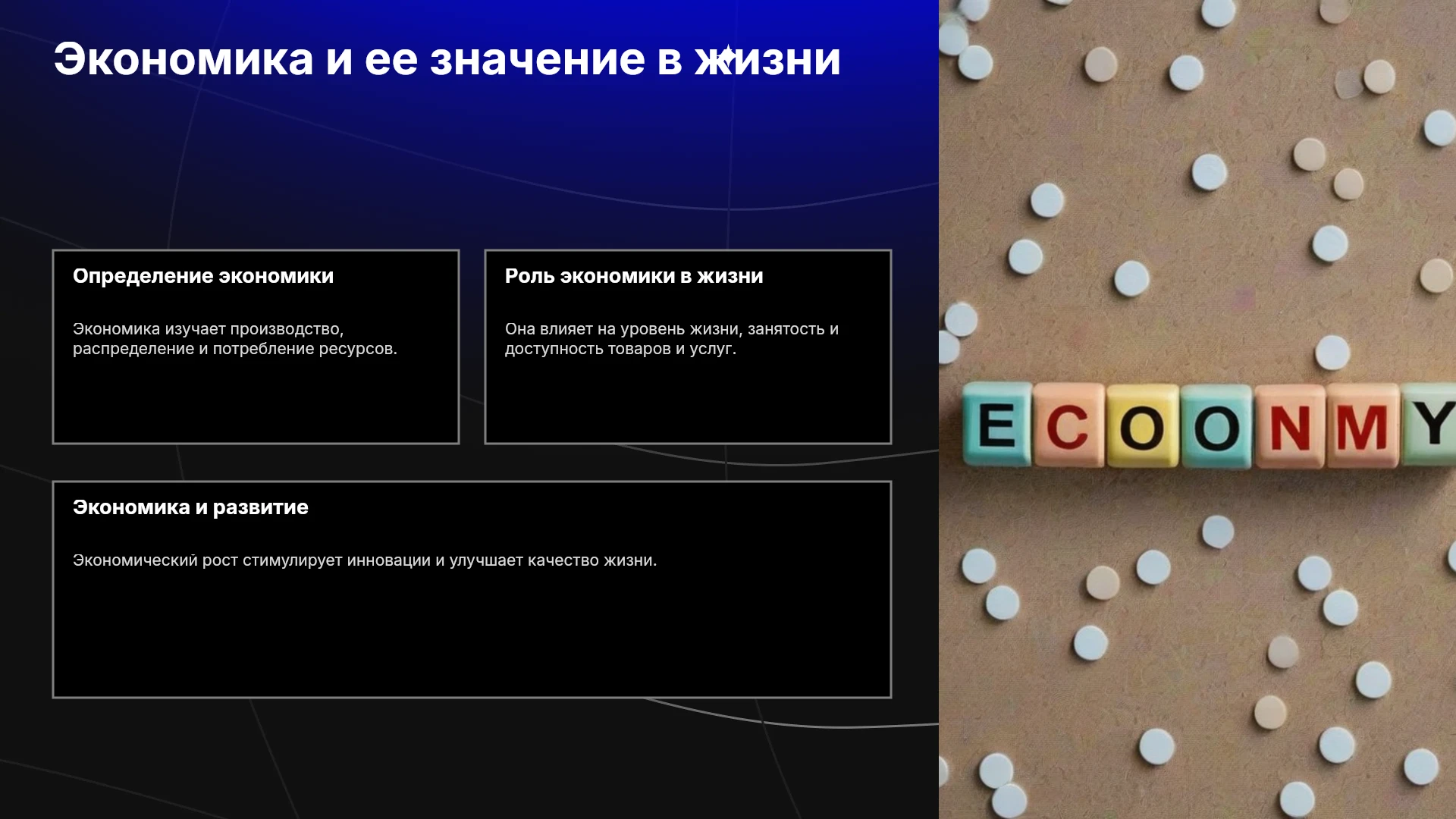 Экономика и ее значение в жизни

Определение экономики

Экономика изучает производство, распределение и потребление ресурсов.

Роль экономики в жизни

Она влияет на уровень жизни, занятость и доступность товаров и услуг.

Экономика и развитие

Экономический рост стимулирует инновации и улучшает качество жизни.

ECOONMY